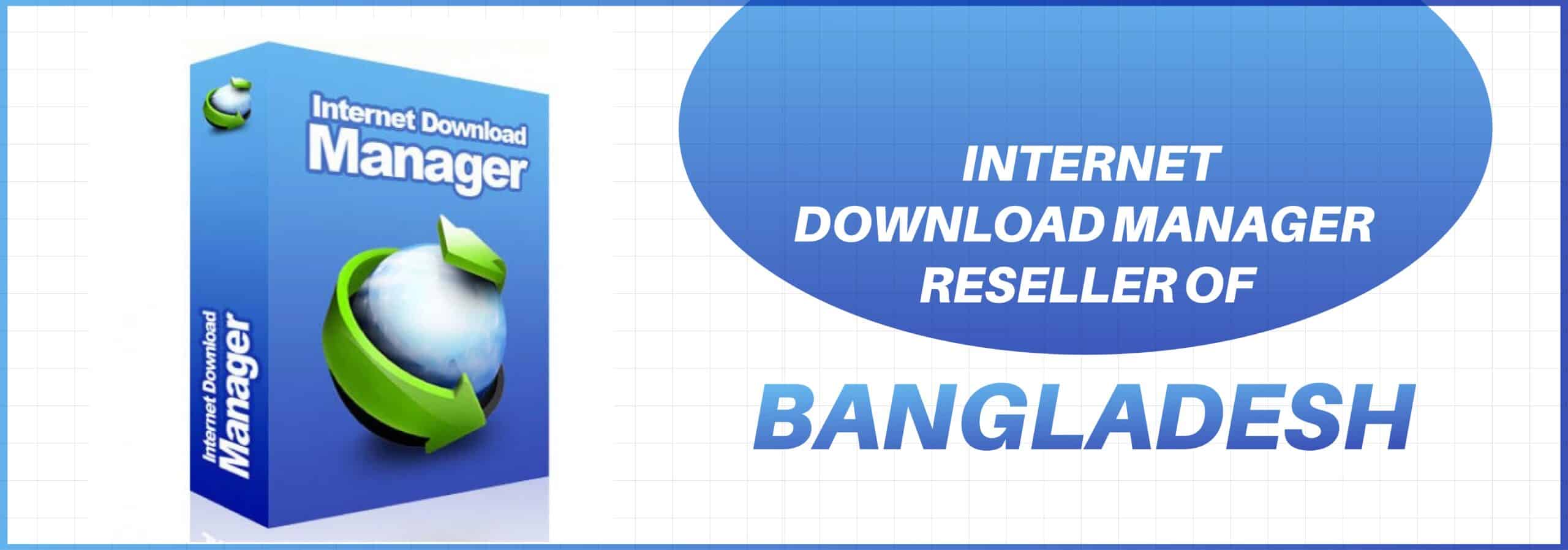 Internet Download Manager

Internet Download Manager

INTERNET DOWNLOAD MANAGER RESELLER OF

BANGLADESH